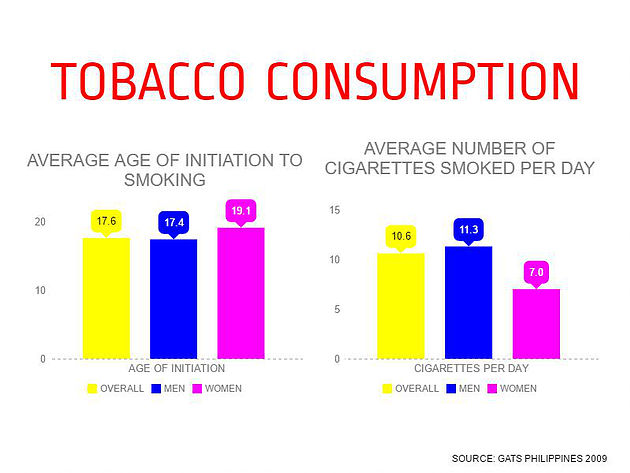 TOBACCO CONSUMPTION

AVERAGE AGE OF INITIATION TO SMOKING

20
10
0

17.6
17.4
19.1

AGE OF INITIATION

OVERALL MEN WOMEN

AVERAGE NUMBER OF CIGARETTES SMOKED PER DAY

15
10
5
0

10.6
11.3
7.0

CIGARETTES PER DAY

OVERALL MEN WOMEN

SOURCE: GATS PHILIPPINES 2009